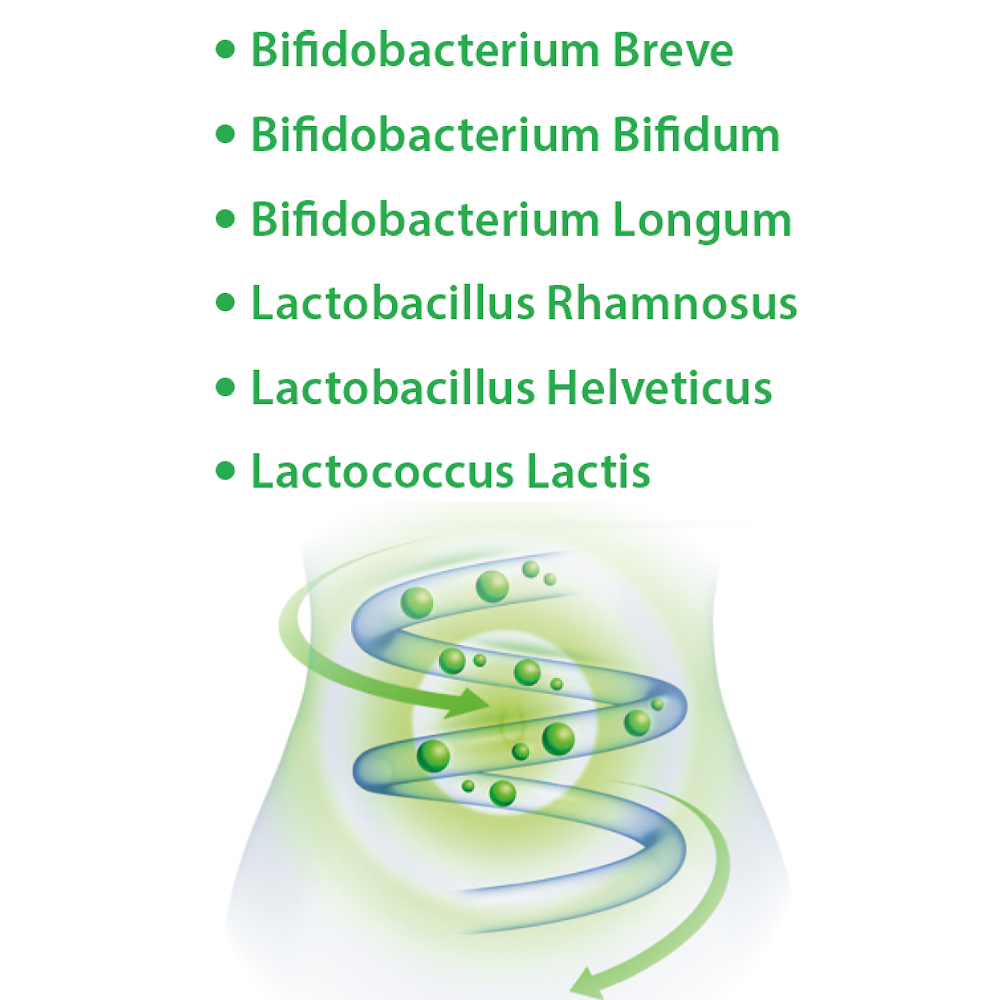 • Bifidobacterium Breve
• Bifidobacterium Bifidum
• Bifidobacterium Longum
• Lactobacillus Rhamnosus
• Lactobacillus Helveticus
• Lactococcus Lactis